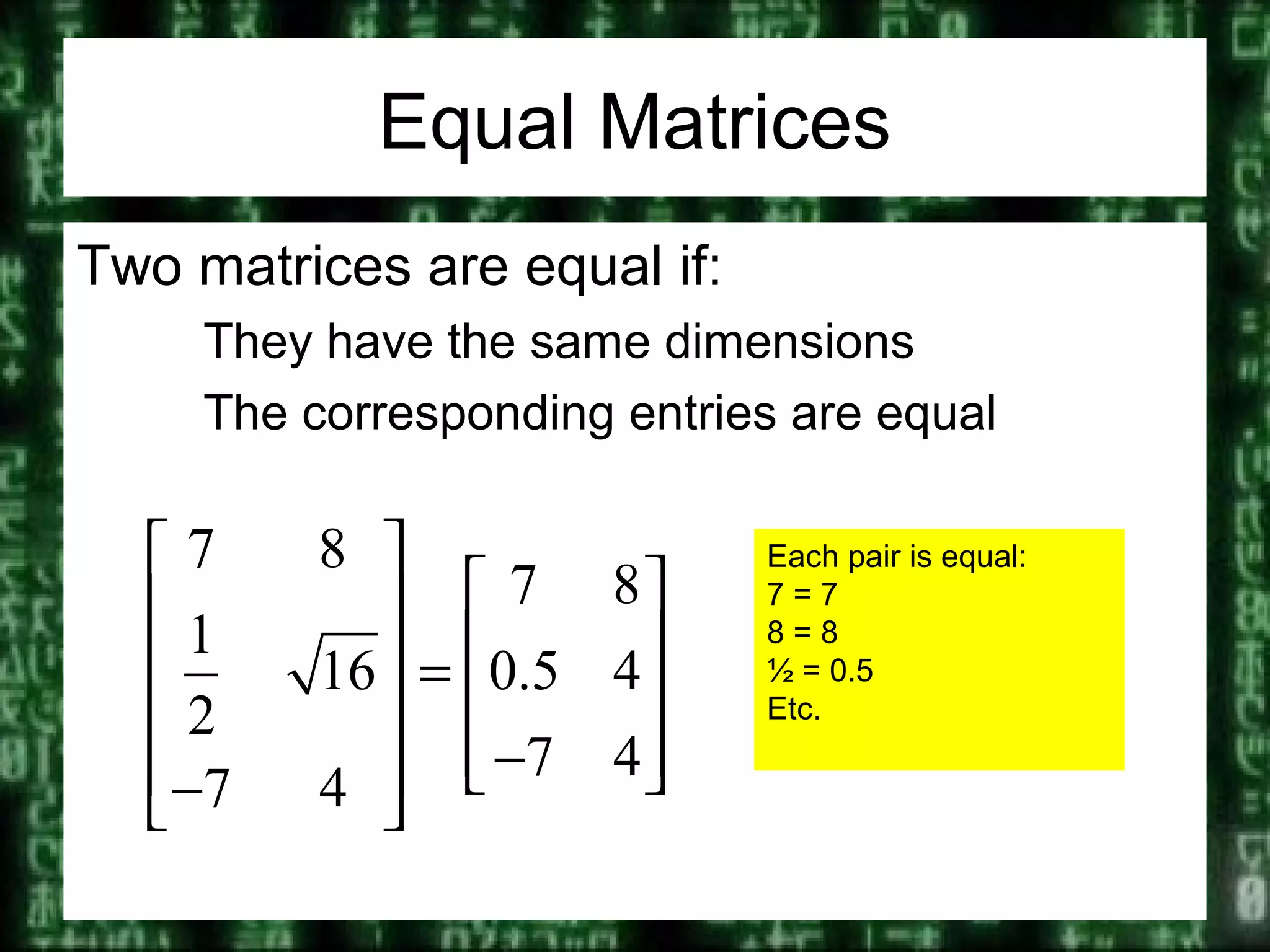 Equal Matrices

Two matrices are equal if:

They have the same dimensions

The corresponding entries are equal

$\begin{bmatrix} 7 & 8 \\ \frac{1}{2} & \sqrt{16} \\ -7 & 4 \end{bmatrix} = \begin{bmatrix} 7 & 8 \\ 0.5 & 4 \\ -7 & 4 \end{bmatrix}$

Each pair is equal:
7 = 7
8 = 8
½ = 0.5
Etc.